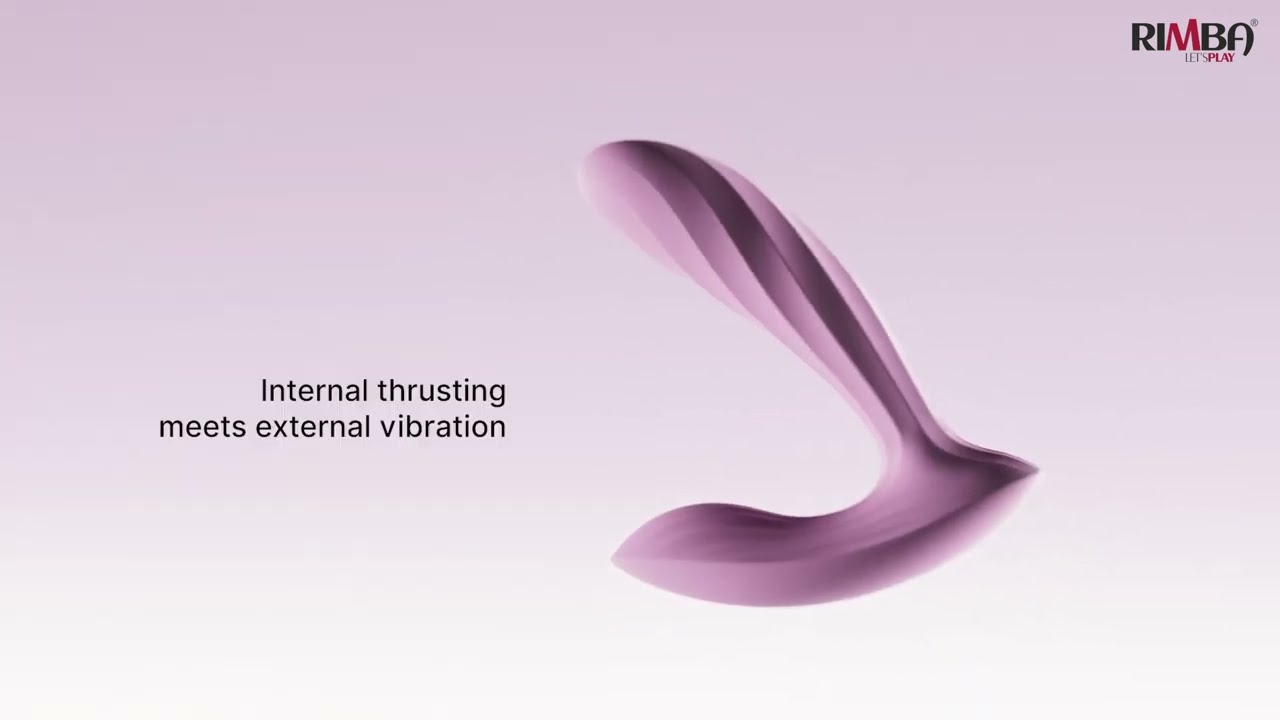 RIMBA®
LET'S PLAY

Internal thrusting
meets external vibration